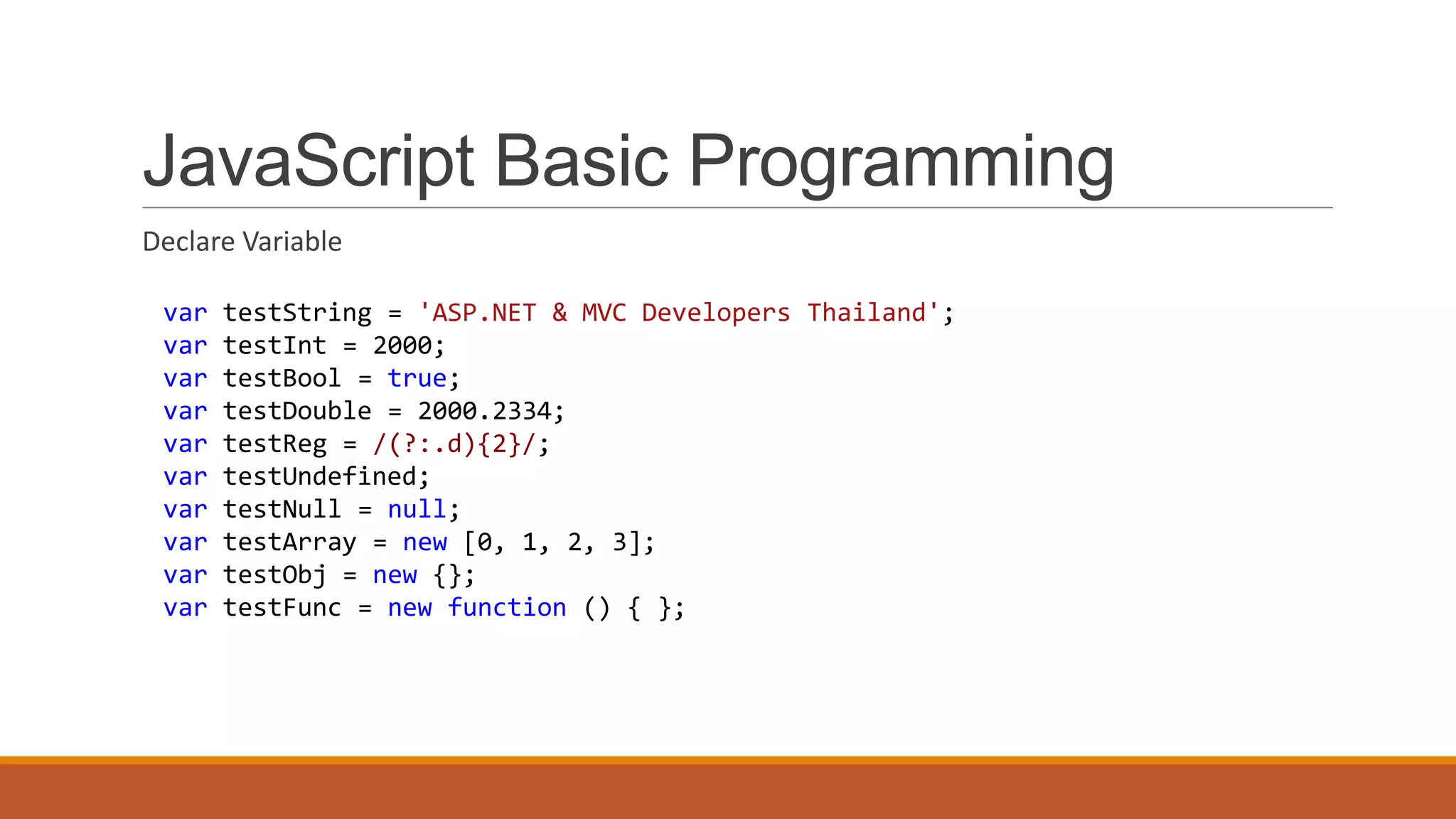 JavaScript Basic Programming

Declare Variable

var testString = 'ASP.NET & MVC Developers Thailand';
var testInt = 2000;
var testBool = true;
var testDouble = 2000.2334;
var testReg = /(?:.d){2}/;
var testUndefined;
var testNull = null;
var testArray = new [0, 1, 2, 3];
var testObj = new {};
var testFunc = new function () { };